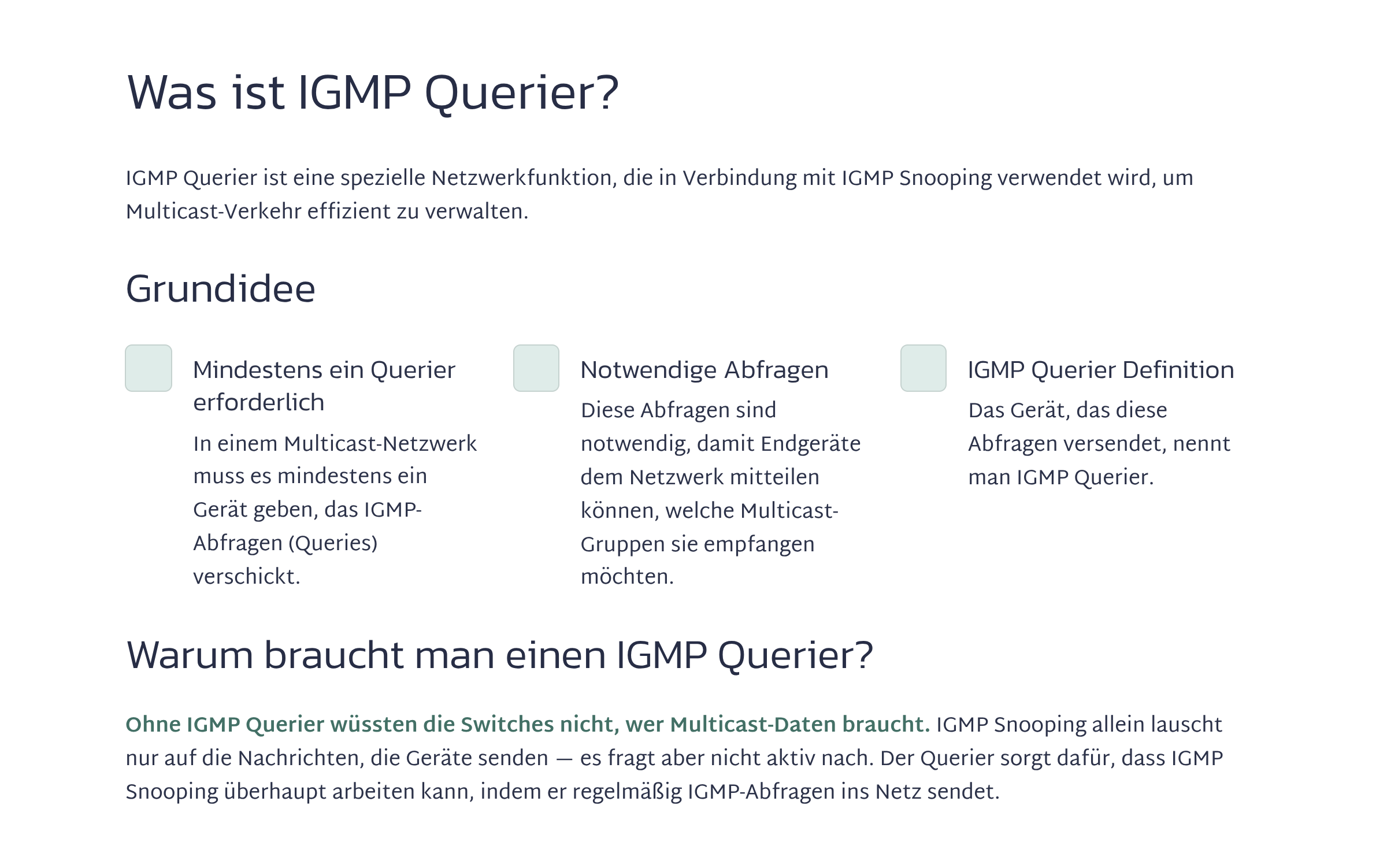 Was ist IGMP Querier?

IGMP Querier ist eine spezielle Netzwerkfunktion, die in Verbindung mit IGMP Snooping verwendet wird, um Multicast-Verkehr effizient zu verwalten.

Grundidee

Mindestens ein Querier erforderlich

In einem Multicast-Netzwerk muss es mindestens ein Gerät geben, das IGMP-Abfragen (Queries) verschickt.

Notwendige Abfragen

Diese Abfragen sind notwendig, damit Endgeräte dem Netzwerk mitteilen können, welche Multicast-Gruppen sie empfangen möchten.

IGMP Querier Definition

Das Gerät, das diese Abfragen versendet, nennt man IGMP Querier.

Warum braucht man einen IGMP Querier?

Ohne IGMP Querier wüssten die Switches nicht, wer Multicast-Daten braucht. IGMP Snooping allein lauscht nur auf die Nachrichten, die Geräte senden — es fragt aber nicht aktiv nach. Der Querier sorgt dafür, dass IGMP Snooping überhaupt arbeiten kann, indem er regelmäßig IGMP-Abfragen ins Netz sendet.